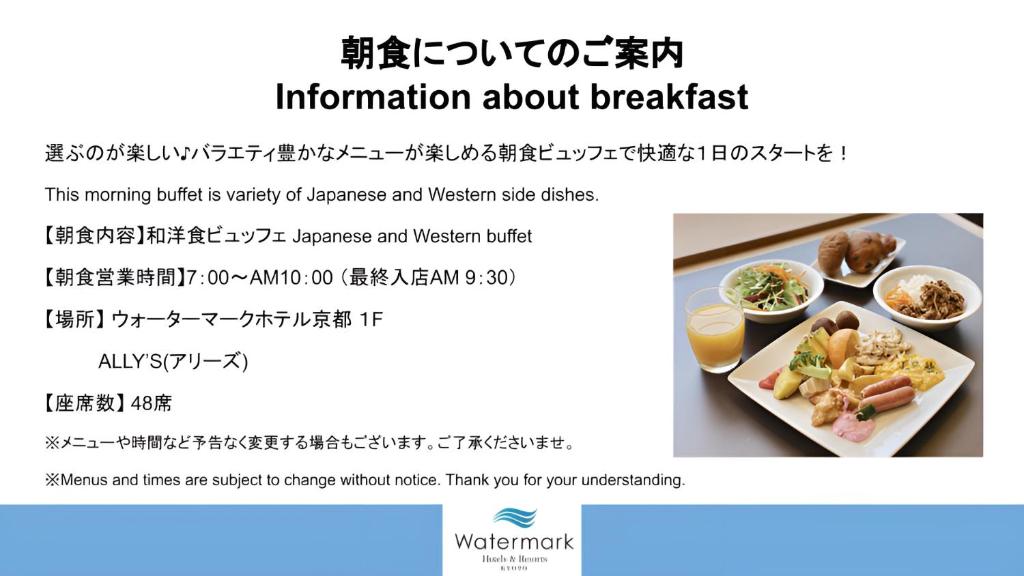 朝食についてのご案内
Information about breakfast

選ぶのが楽しい♪バラエティ豊かなメニューが楽しめる朝食ビュッフェで快適な１日のスタートを！

This morning buffet is variety of Japanese and Western side dishes.

【朝食内容】和洋食ビュッフェ Japanese and Western buffet

【朝食営業時間】7：00～AM10：00（最終入店AM 9：30）

【場所】ウォーターマークホテル京都 1F

ALLY'S(アリーズ)

【座席数】48席

※メニューや時間など予告なく変更する場合もございます。ご了承くださいませ。

※Menus and times are subject to change without notice. Thank you for your understanding.

Watermark
Hotels & Resorts
KYOTO